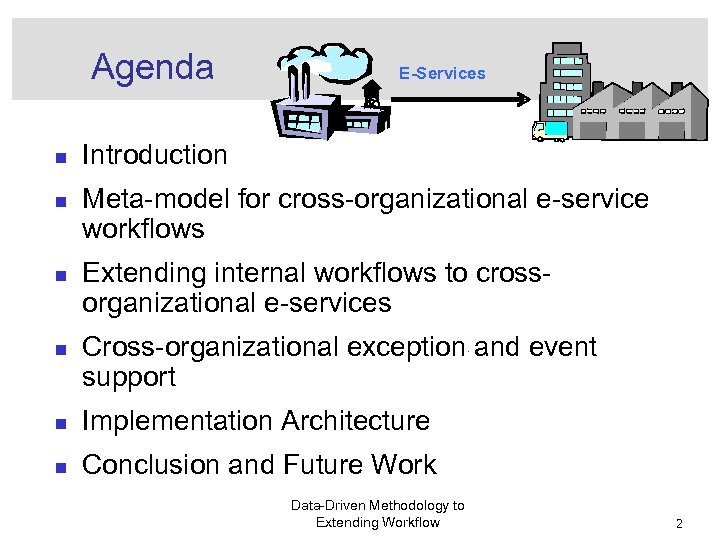 Agenda

E-Services

- Introduction
- Meta-model for cross-organizational e-service workflows
- Extending internal workflows to cross-organizational e-services
- Cross-organizational exception and event support
- Implementation Architecture
- Conclusion and Future Work

Data-Driven Methodology to Extending Workflow

2